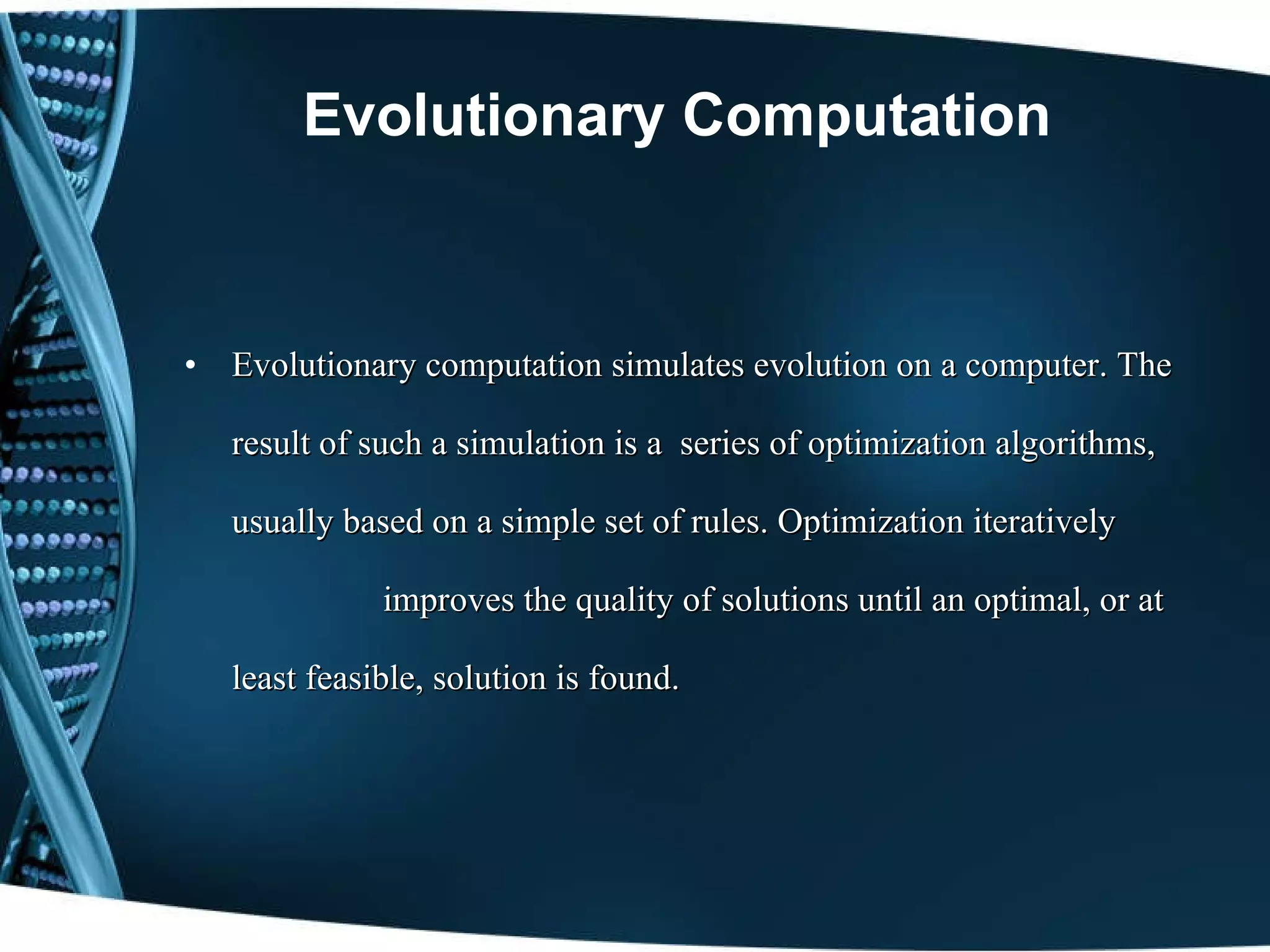 Evolutionary Computation

• Evolutionary computation simulates evolution on a computer. The result of such a simulation is a series of optimization algorithms, usually based on a simple set of rules. Optimization iteratively improves the quality of solutions until an optimal, or at least feasible, solution is found.